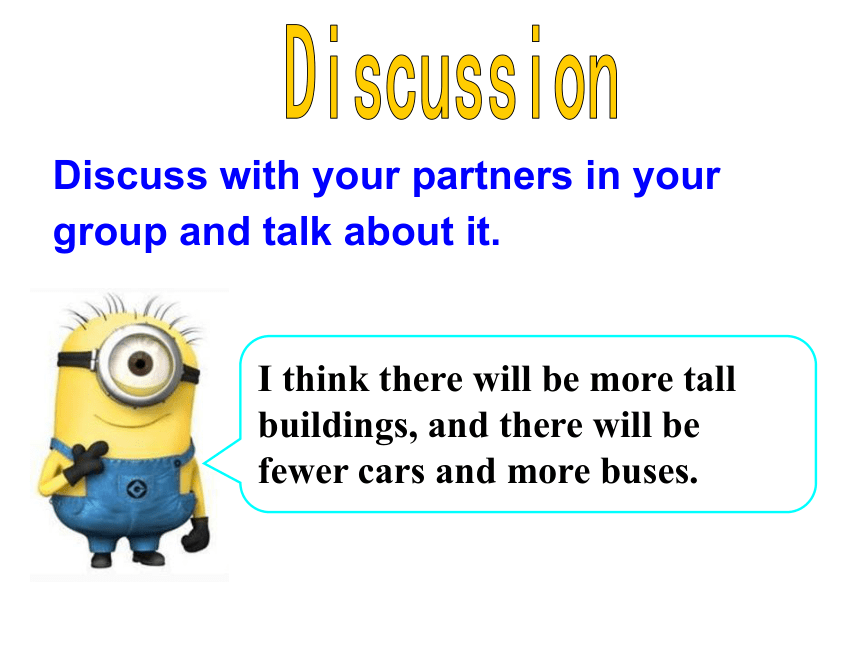 Discussion

Discuss with your partners in your group and talk about it.

I think there will be more tall buildings, and there will be fewer cars and more buses.